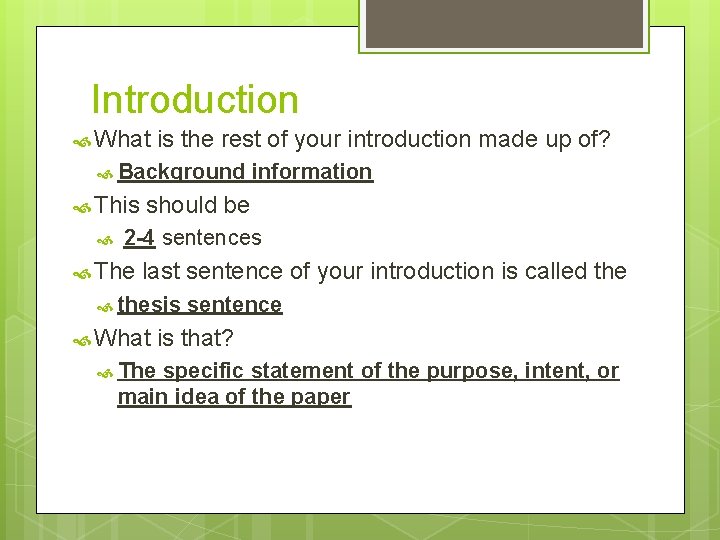 Introduction

What is the rest of your introduction made up of?

Background information

This should be

2-4 sentences

The last sentence of your introduction is called the

thesis sentence

What is that?

The specific statement of the purpose, intent, or main idea of the paper